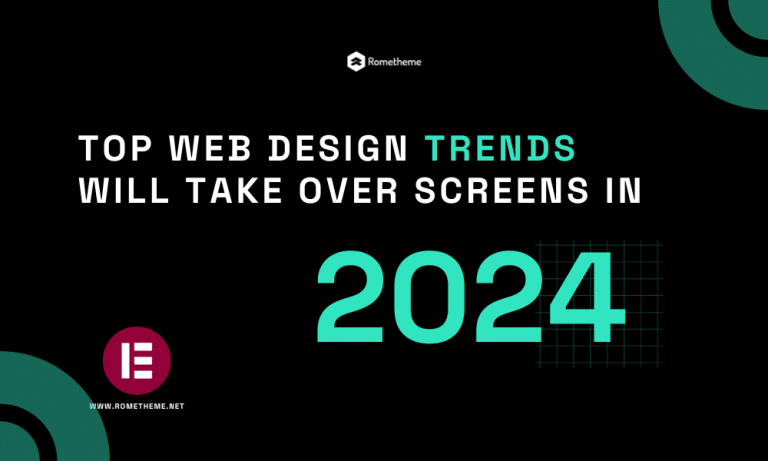 Rometheme

TOP WEB DESIGN TRENDS WILL TAKE OVER SCREENS IN

2024

WWW.ROMETHEME.NET